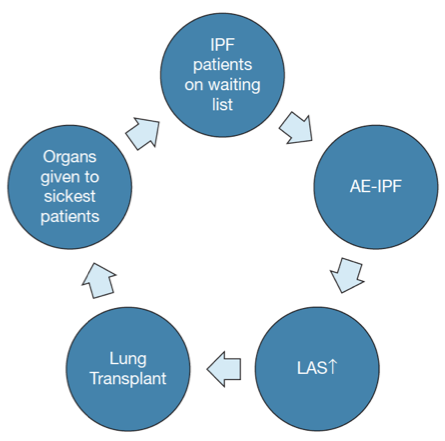 IPF patients on waiting list

AE-IPF

LAS↑

Lung Transplant

Organs given to sickest patients